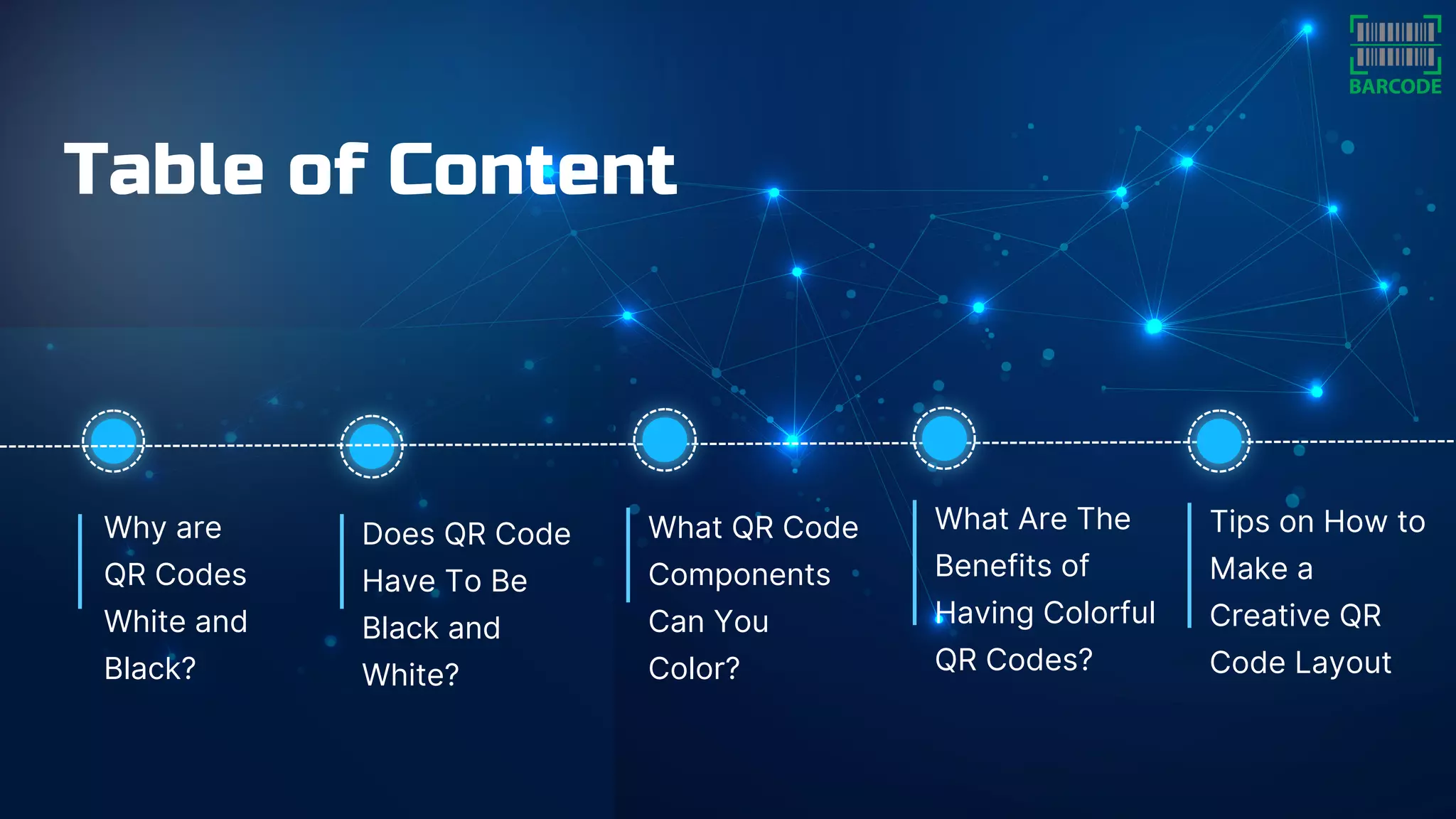 BARCODE

Table of Content

Why are QR Codes White and Black?

Does QR Code Have To Be Black and White?

What QR Code Components Can You Color?

What Are The Benefits of Having Colorful QR Codes?

Tips on How to Make a Creative QR Code Layout